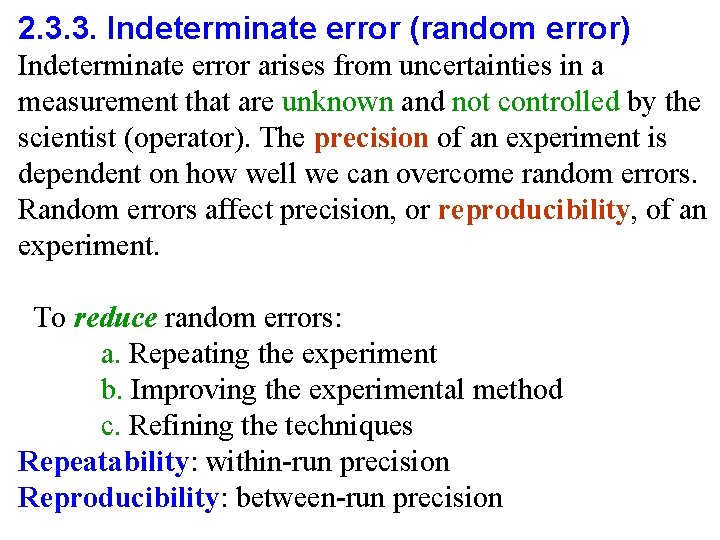 2.3.3. Indeterminate error (random error)
Indeterminate error arises from uncertainties in a measurement that are unknown and not controlled by the scientist (operator). The precision of an experiment is dependent on how well we can overcome random errors. Random errors affect precision, or reproducibility, of an experiment.

To reduce random errors:
a. Repeating the experiment
b. Improving the experimental method
c. Refining the techniques
Repeatability: within-run precision
Reproducibility: between-run precision